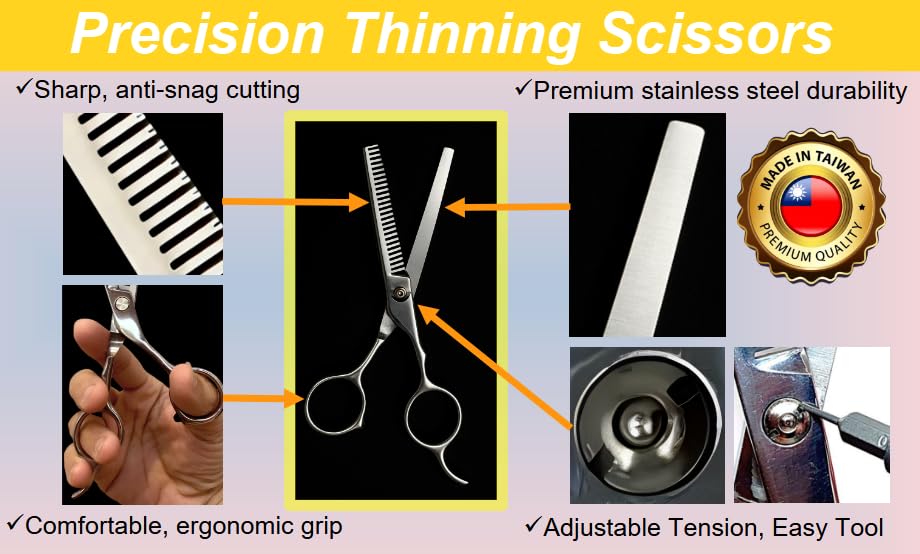 Precision Thinning Scissors

✓Sharp, anti-snag cutting

✓Premium stainless steel durability

MADE IN TAIWAN
PREMIUM QUALITY

✓Comfortable, ergonomic grip

✓Adjustable Tension, Easy Tool